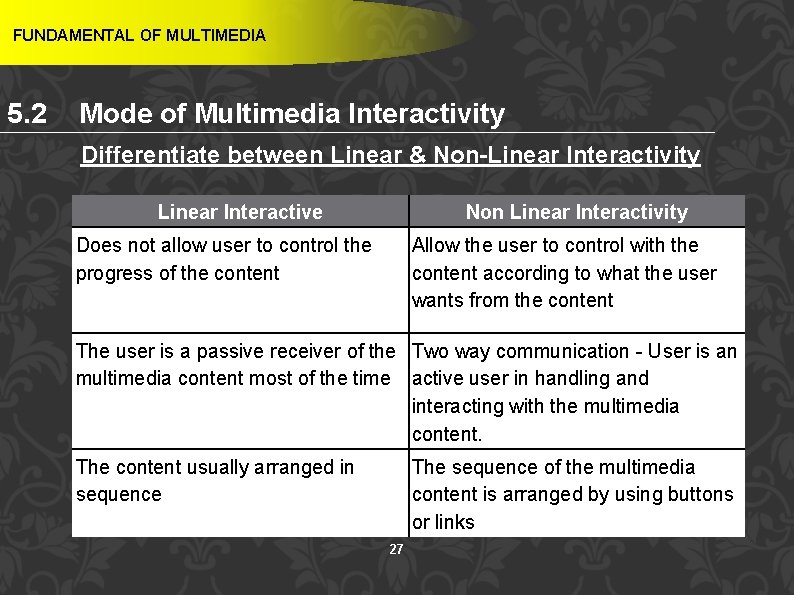 FUNDAMENTAL OF MULTIMEDIA

5.2 Mode of Multimedia Interactivity

Differentiate between Linear & Non-Linear Interactivity

| Linear Interactive | Non Linear Interactivity |
|---|---|
| Does not allow user to control the progress of the content | Allow the user to control with the content according to what the user wants from the content |
| The user is a passive receiver of the multimedia content most of the time | Two way communication - User is an active user in handling and interacting with the multimedia content. |
| The content usually arranged in sequence | The sequence of the multimedia content is arranged by using buttons or links |

27